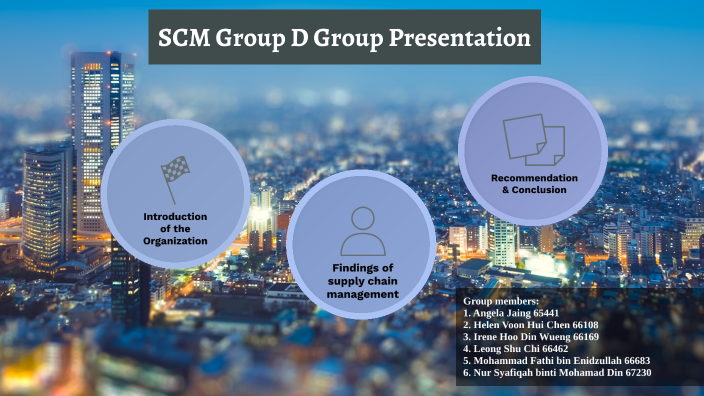 SCM Group D Group Presentation

Introduction of the Organization

Findings of supply chain management

Recommendation & Conclusion

Group members:
1. Angela Jaing 65441
2. Helen Voon Hui Chen 66108
3. Irene Hoo Din Wueng 66169
4. Leong Shu Chi 66462
5. Mohammad Fathi bin Enidzullah 66683
6. Nur Syafiqah binti Mohamad Din 67230